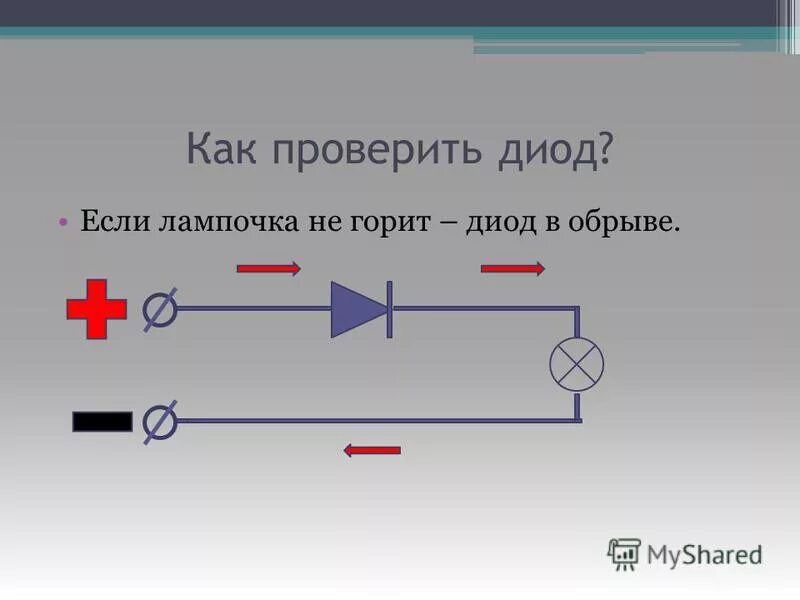 Как проверить диод?

• Если лампочка не горит – диод в обрыве.

MyShared